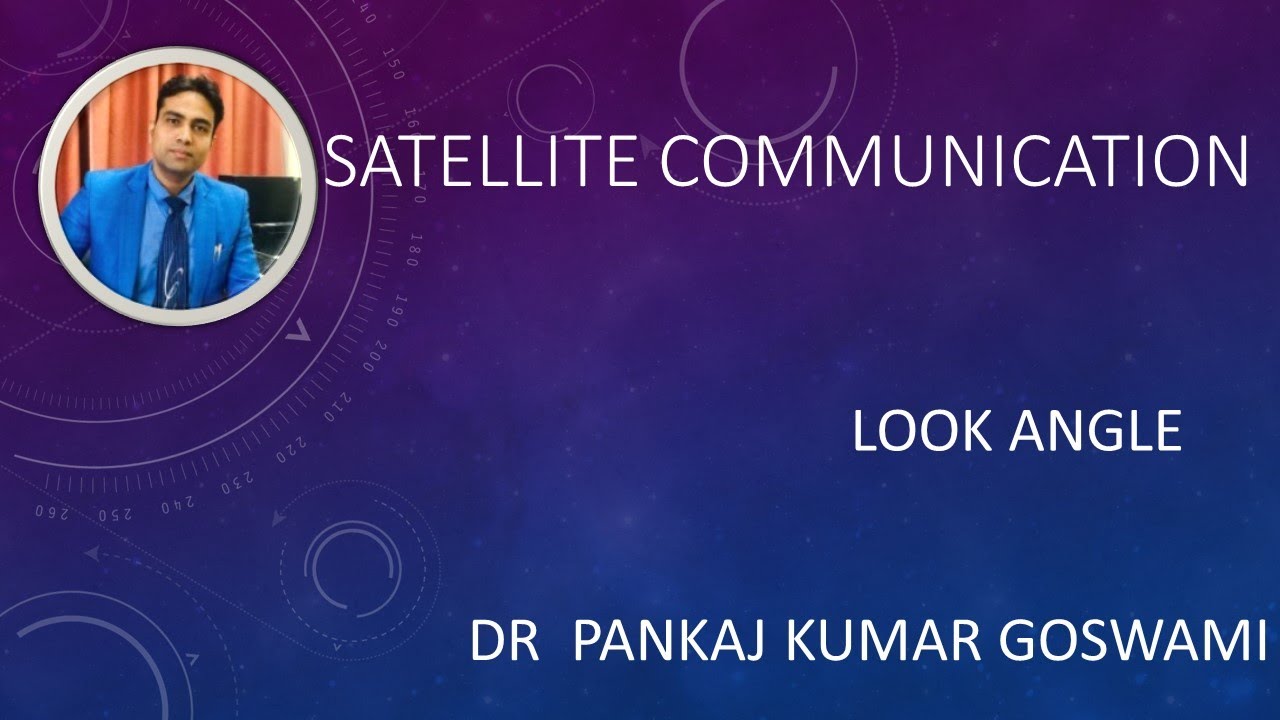 SATELLITE COMMUNICATION

LOOK ANGLE

DR PANKAJ KUMAR GOSWAMI